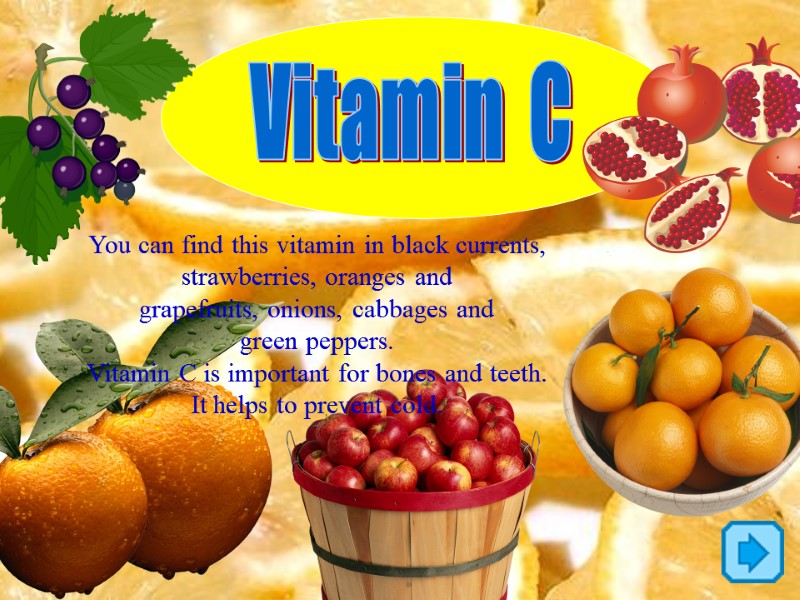 Vitamin C

You can find this vitamin in black currents, strawberries, oranges and grapefruits, onions, cabbages and green peppers.

Vitamin C is important for bones and teeth. It helps to prevent cold.